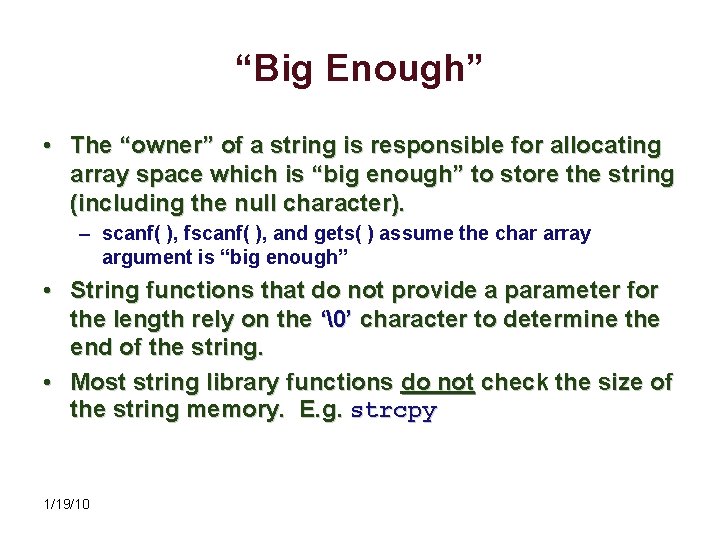 “Big Enough”

• The “owner” of a string is responsible for allocating array space which is “big enough” to store the string (including the null character).

– scanf( ), fscanf( ), and gets( ) assume the char array argument is “big enough”

• String functions that do not provide a parameter for the length rely on the ‘\0’ character to determine the end of the string.

• Most string library functions do not check the size of the string memory. E.g. strcpy

1/19/10